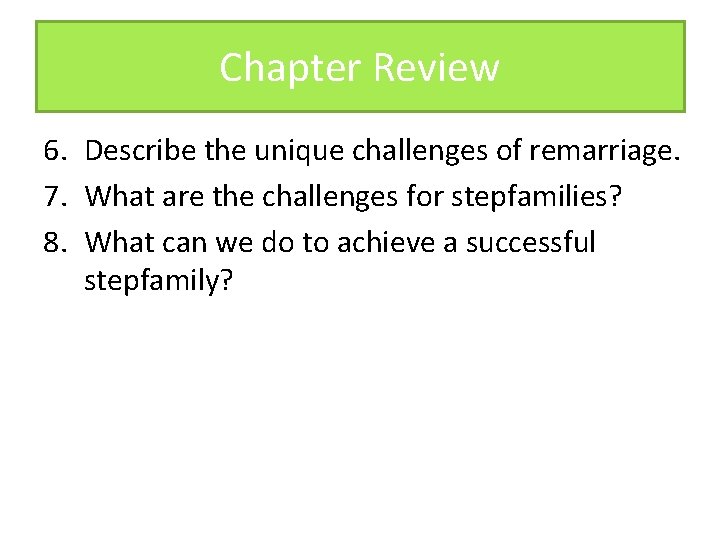 Chapter Review

6. Describe the unique challenges of remarriage.
7. What are the challenges for stepfamilies?
8. What can we do to achieve a successful stepfamily?